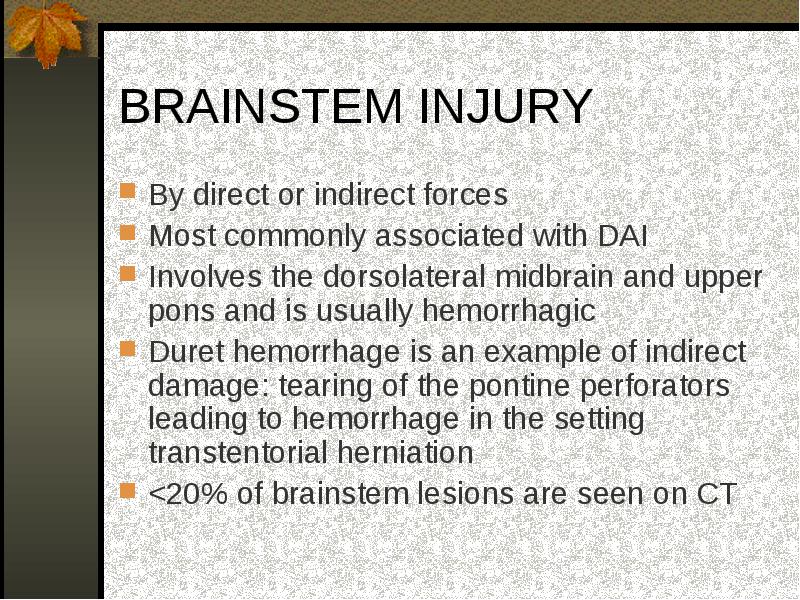 BRAINSTEM INJURY

By direct or indirect forces

Most commonly associated with DAI

Involves the dorsolateral midbrain and upper pons and is usually hemorrhagic

Duret hemorrhage is an example of indirect damage: tearing of the pontine perforators leading to hemorrhage in the setting transtentorial herniation

<20% of brainstem lesions are seen on CT